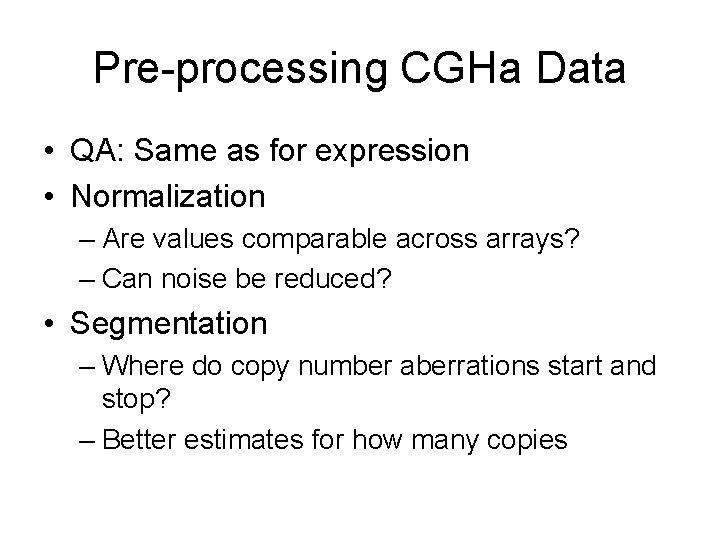 Pre-processing CGHa Data

• QA: Same as for expression
• Normalization
– Are values comparable across arrays?
– Can noise be reduced?
• Segmentation
– Where do copy number aberrations start and stop?
– Better estimates for how many copies